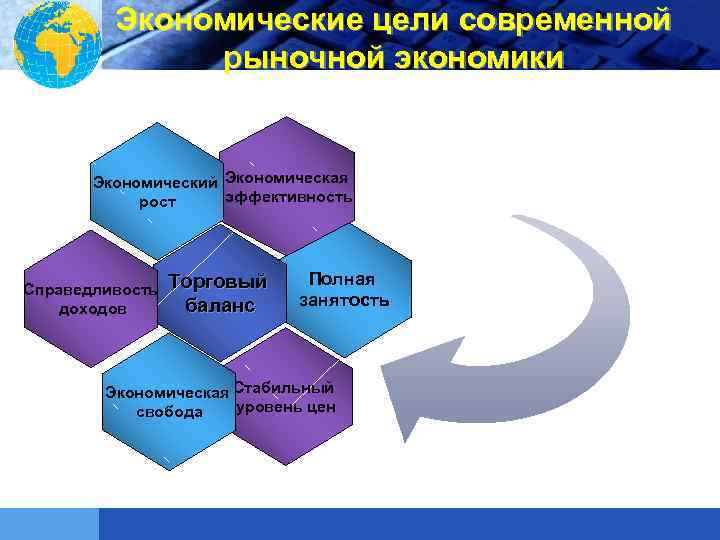 Экономические цели современной рыночной экономики

Экономический рост

Экономическая эффективность

Справедливость доходов

Торговый баланс

Полная занятость

Экономическая свобода

Стабильный уровень цен